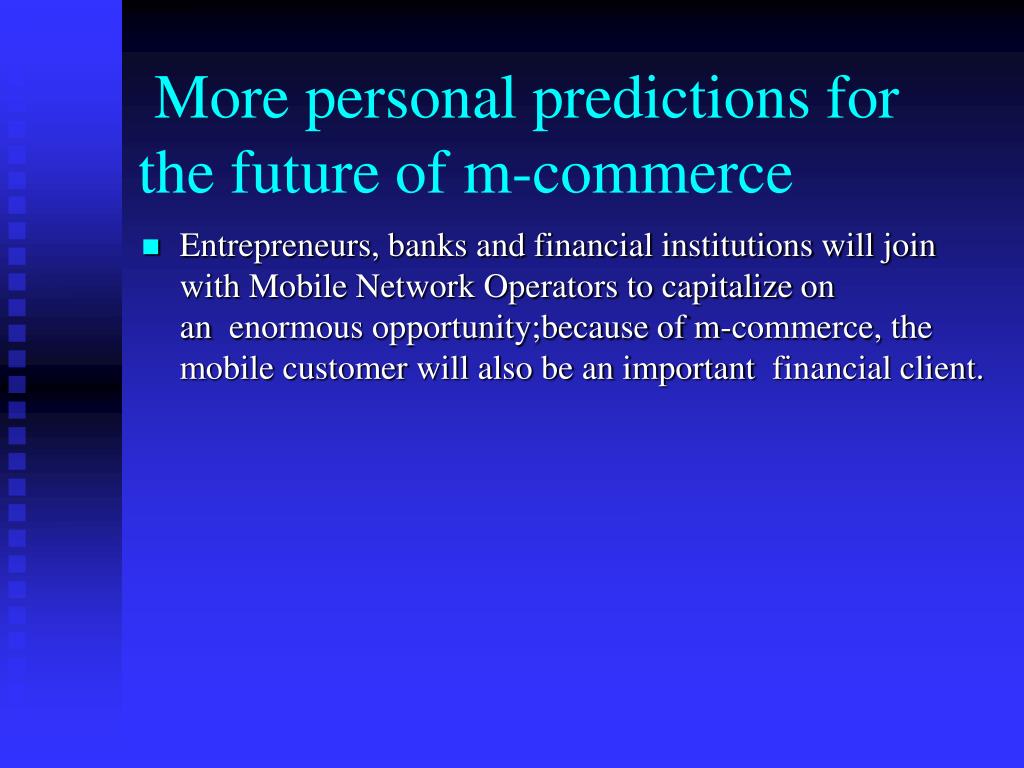 More personal predictions for the future of m-commerce

Entrepreneurs, banks and financial institutions will join with Mobile Network Operators to capitalize on an enormous opportunity;because of m-commerce, the mobile customer will also be an important financial client.